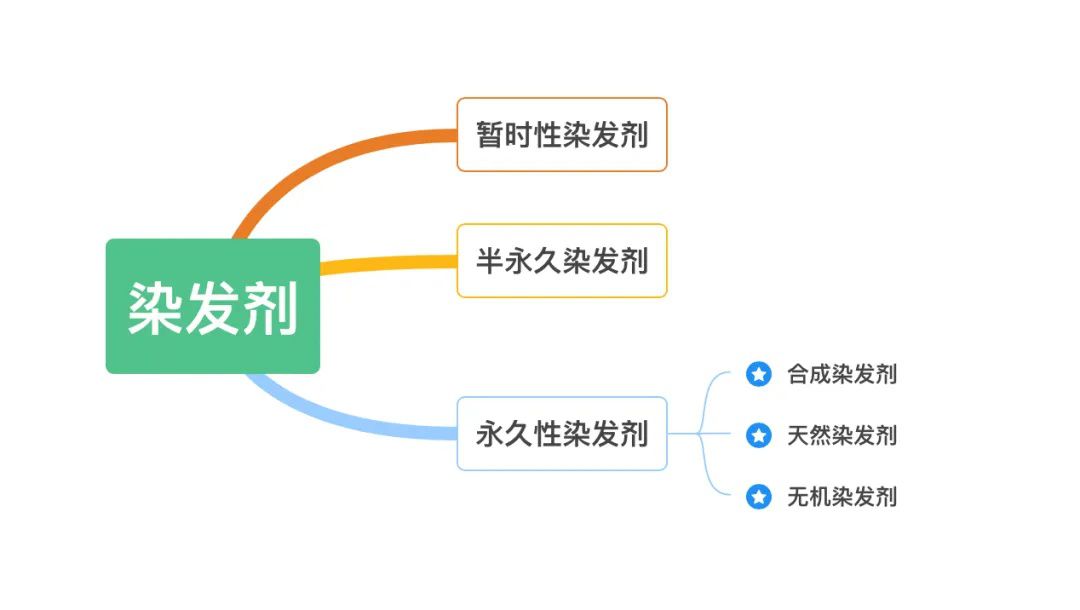 染发剂

暂时性染发剂

半永久染发剂

永久性染发剂

合成染发剂

天然染发剂

无机染发剂